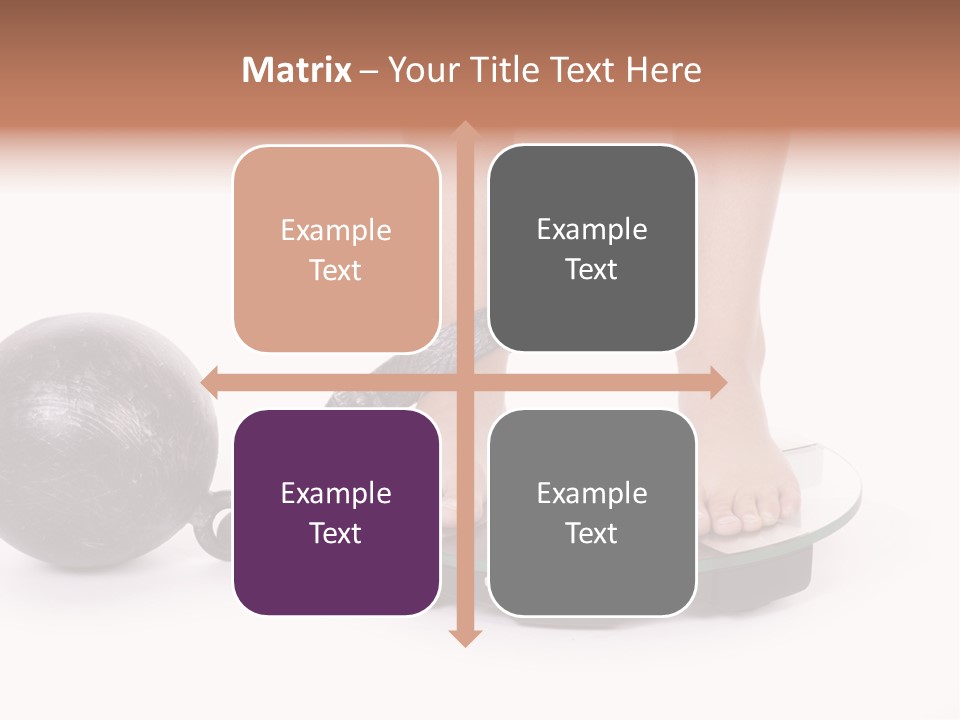 Matrix – Your Title Text Here

Example Text

Example Text

Example Text

Example Text